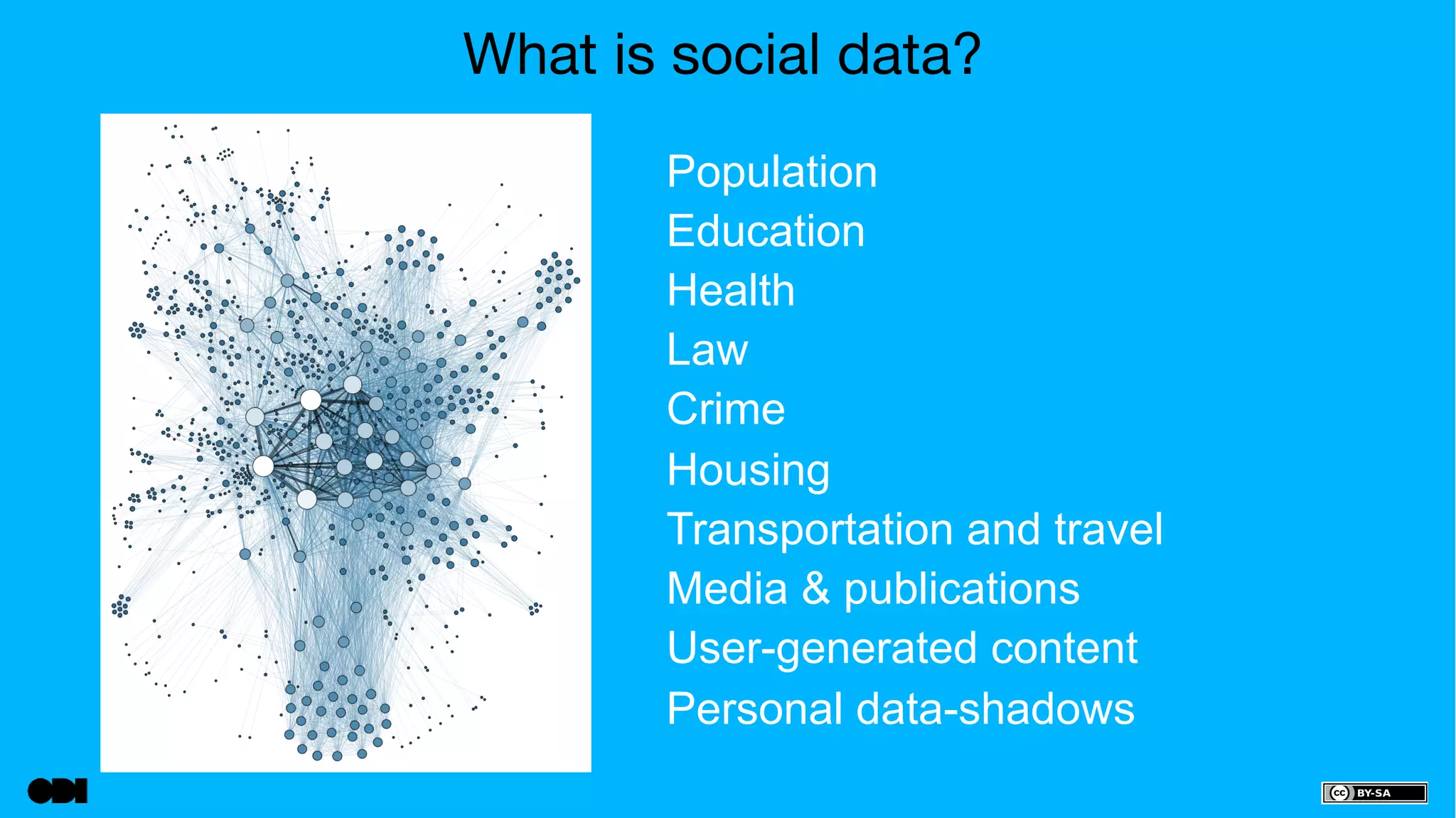 What is social data?

Population
Education
Health
Law
Crime
Housing
Transportation and travel
Media & publications
User-generated content
Personal data-shadows

ODI

cc BY-SA